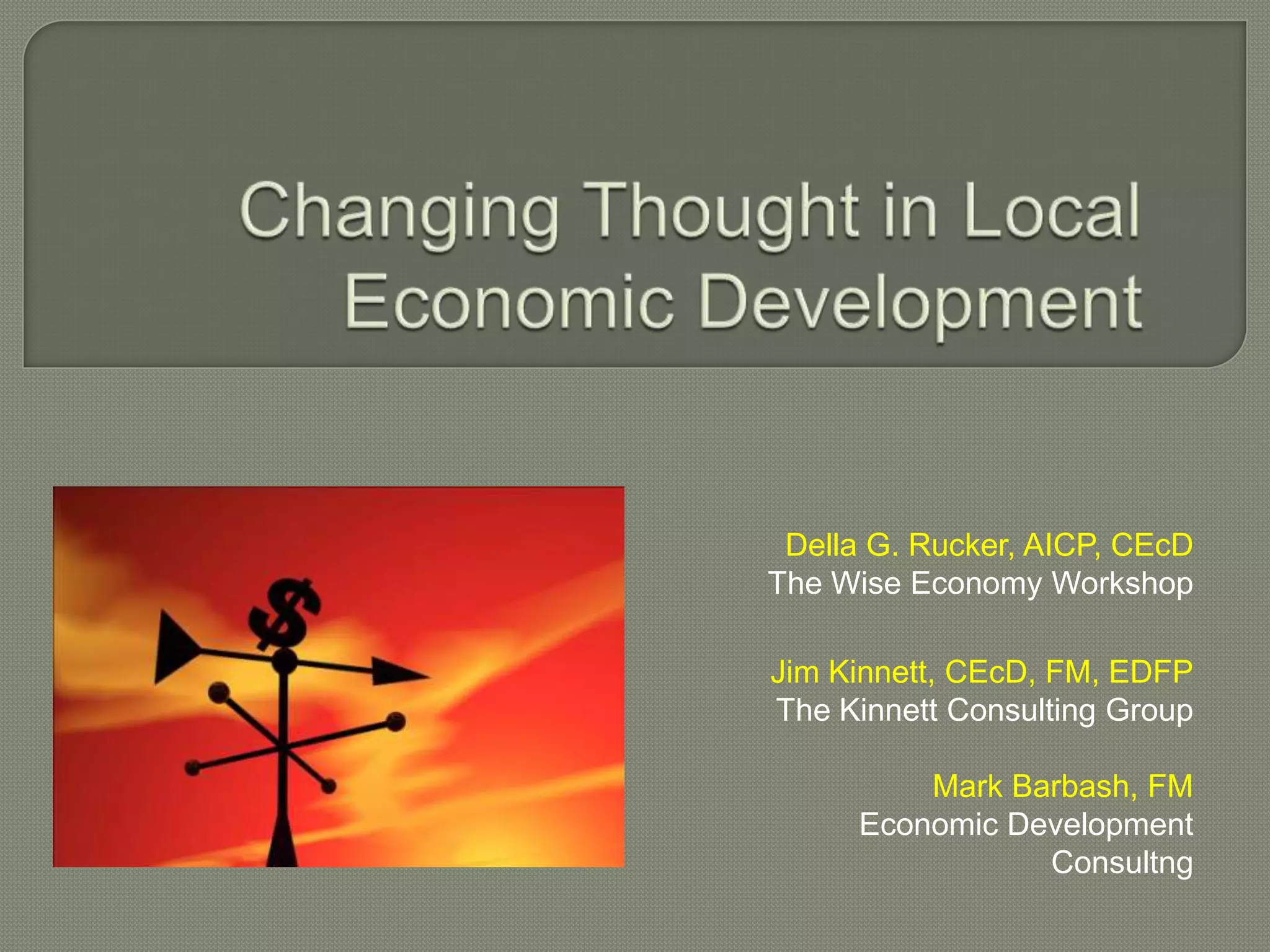 Changing Thought in Local Economic Development

$

Della G. Rucker, AICP, CEcD
The Wise Economy Workshop

Jim Kinnett, CEcD, FM, EDFP
The Kinnett Consulting Group

Mark Barbash, FM
Economic Development Consultng